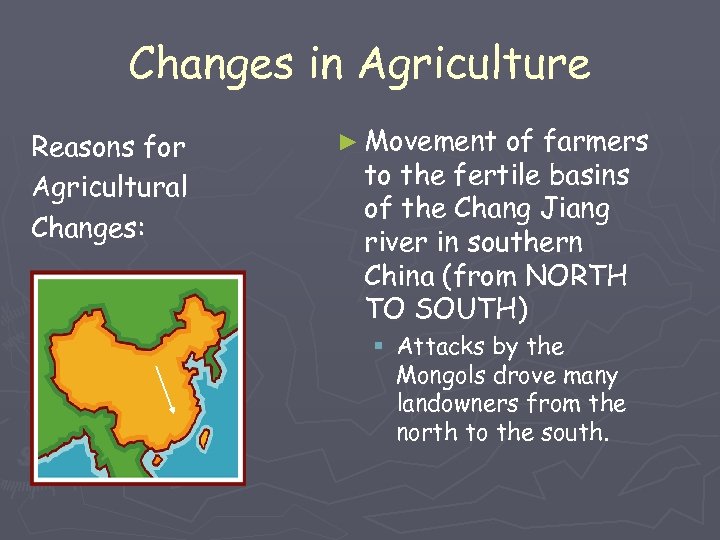 Changes in Agriculture

Reasons for Agricultural Changes:

► Movement of farmers to the fertile basins of the Chang Jiang river in southern China (from NORTH TO SOUTH)

▪ Attacks by the Mongols drove many landowners from the north to the south.